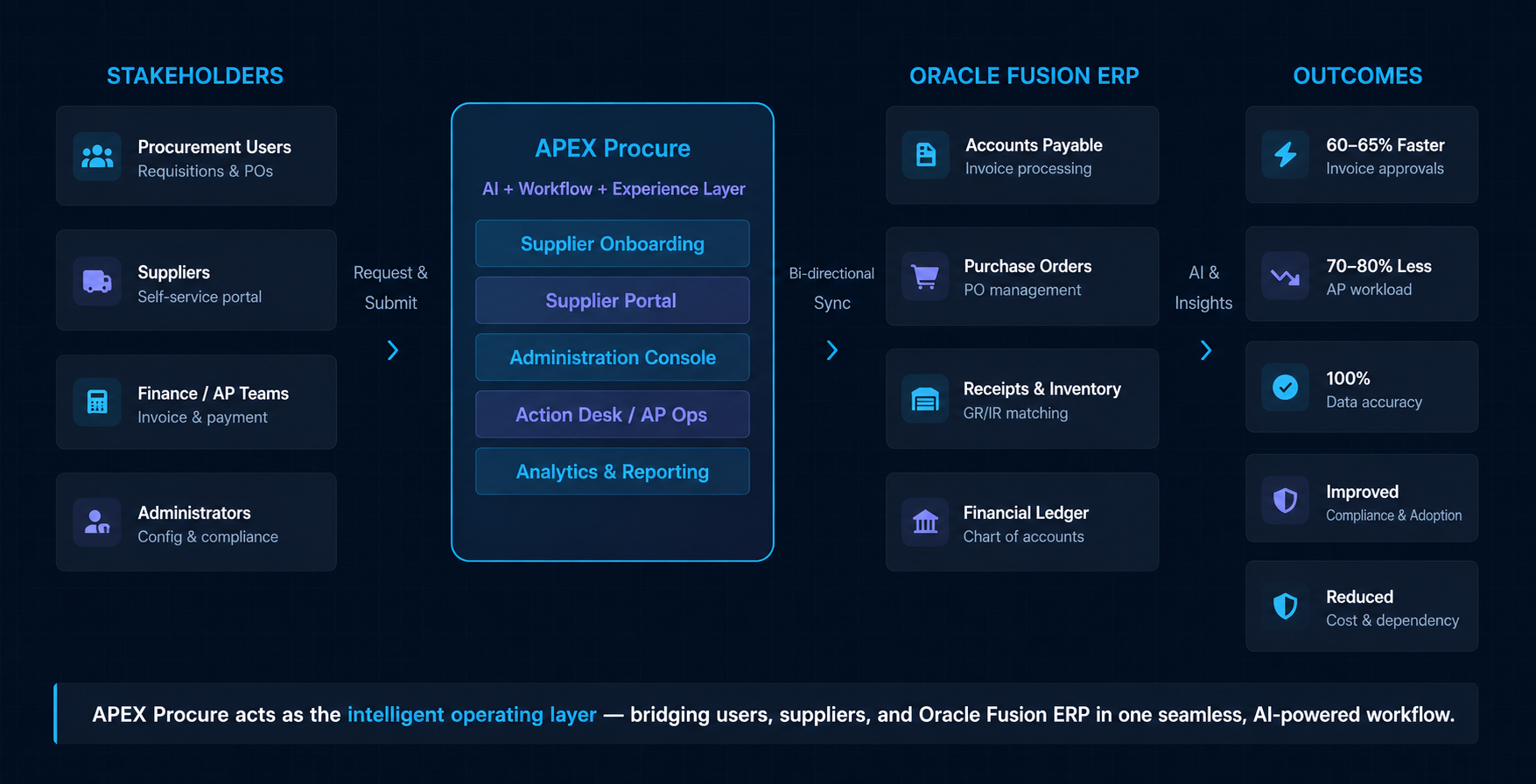 STAKEHOLDERS

Procurement Users
Requisitions & POs

Suppliers
Self-service portal

Finance / AP Teams
Invoice & payment

Administrators
Config & compliance

Request & Submit

APEX Procure
AI + Workflow + Experience Layer

Supplier Onboarding

Supplier Portal

Administration Console

Action Desk / AP Ops

Analytics & Reporting

Bi-directional Sync

ORACLE FUSION ERP

Accounts Payable
Invoice processing

Purchase Orders
PO management

Receipts & Inventory
GR/IR matching

Financial Ledger
Chart of accounts

AI & Insights

OUTCOMES

60–65% Faster
Invoice approvals

70–80% Less
AP workload

100%
Data accuracy

Improved
Compliance & Adoption

Reduced
Cost & dependency

APEX Procure acts as the intelligent operating layer — bridging users, suppliers, and Oracle Fusion ERP in one seamless, AI-powered workflow.